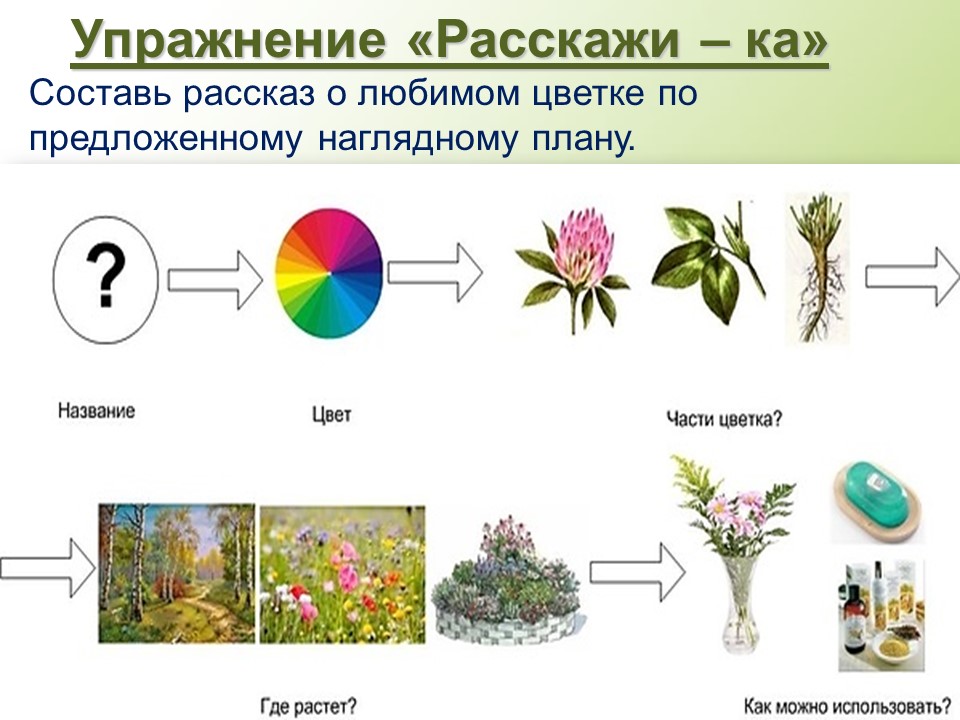 Упражнение «Расскажи – ка»

Составь рассказ о любимом цветке по предложенному наглядному плану.

?

Название

Цвет

Части цветка?

Где растет?

Как можно использовать?